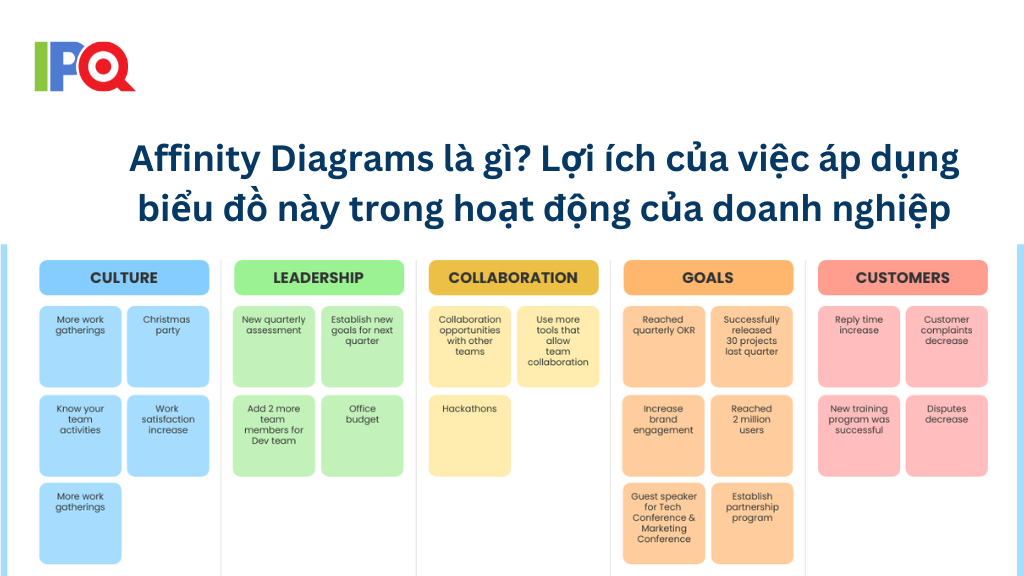 IPQ

Affinity Diagrams là gì? Lợi ích của việc áp dụng biểu đồ này trong hoạt động của doanh nghiệp

CULTURE

More work gatherings

Christmas party

Know your team activities

Work satisfaction increase

More work gatherings

LEADERSHIP

New quarterly assessment

Establish new goals for next quarter

Add 2 more team members for Dev team

Office budget

COLLABORATION

Collaboration opportunities with other teams

Use more tools that allow team collaboration

Hackathons

GOALS

Reached quarterly OKR

Successfully released 30 projects last quarter

Increase brand engagement

Reached 2 million users

Guest speaker for Tech Conference & Marketing Conference

Establish partnership program

CUSTOMERS

Reply time increase

Customer complaints decrease

New training program was successful

Disputes decrease